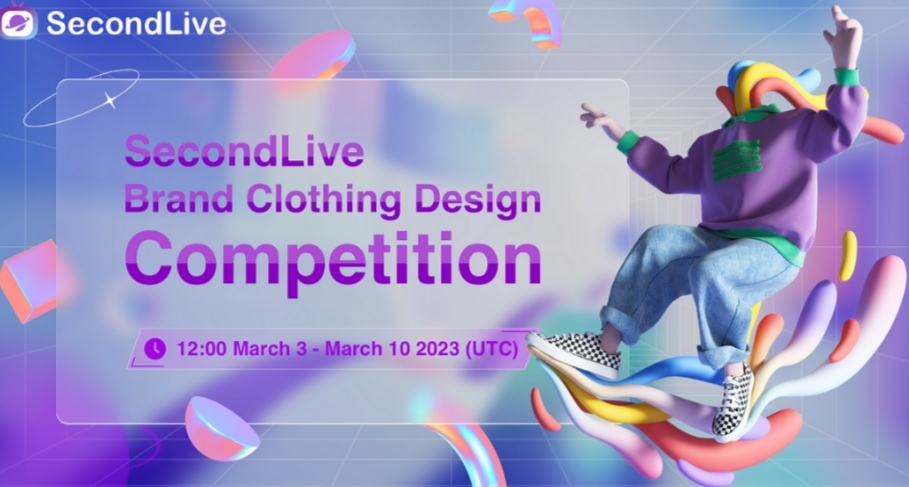 SecondLive

SecondLive
Brand Clothing Design
Competition

12:00 March 3 - March 10 2023 (UTC)